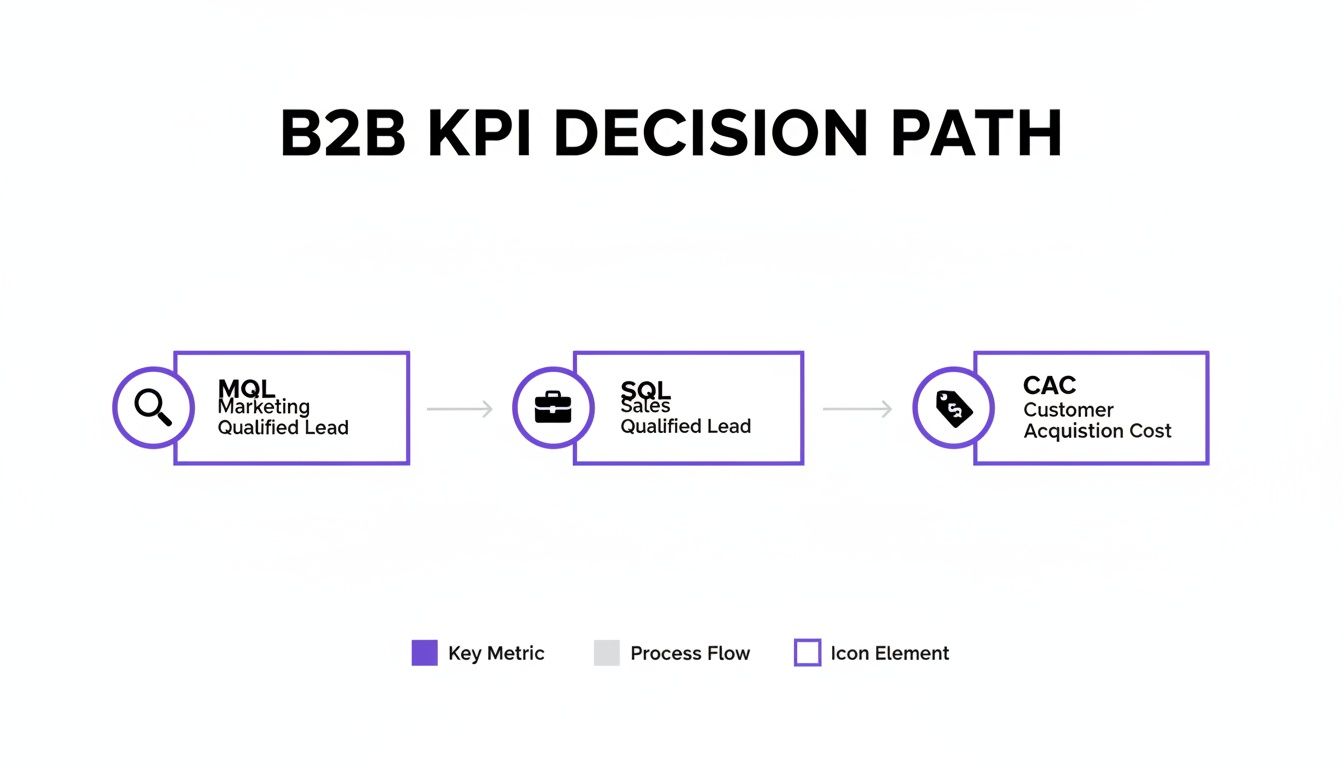 B2B KPI DECISION PATH

MQL
Marketing
Qualified Lead

SQL
Sales
Qualified Lead

CAC
Customer
Acquistion Cost

Key Metric Process Flow Icon Element